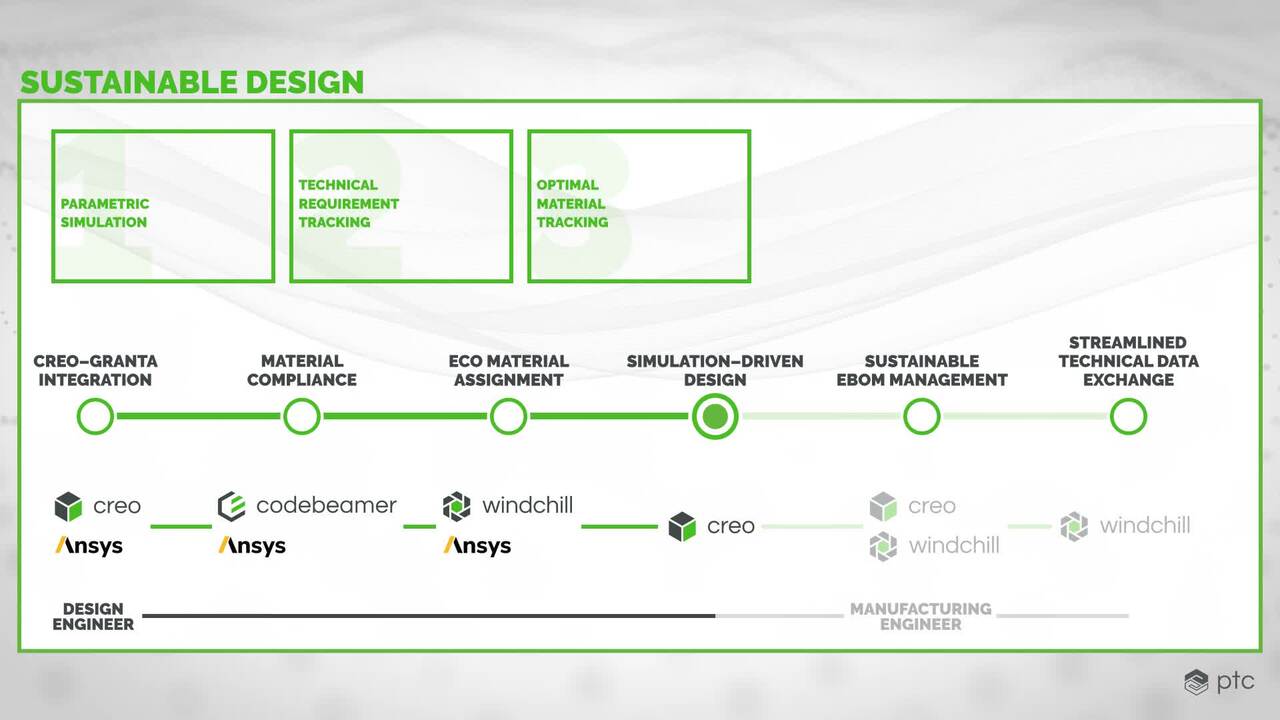 SUSTAINABLE DESIGN

1
PARAMETRIC SIMULATION

2
TECHNICAL REQUIREMENT TRACKING

3
OPTIMAL MATERIAL TRACKING

CREO–GRANTA INTEGRATION

MATERIAL COMPLIANCE

ECO MATERIAL ASSIGNMENT

SIMULATION–DRIVEN DESIGN

SUSTAINABLE EBOM MANAGEMENT

STREAMLINED TECHNICAL DATA EXCHANGE

creo
Ansys

codebeamer
Ansys

windchill
Ansys

creo

creo
windchill

windchill

DESIGN ENGINEER

MANUFACTURING ENGINEER

ptc